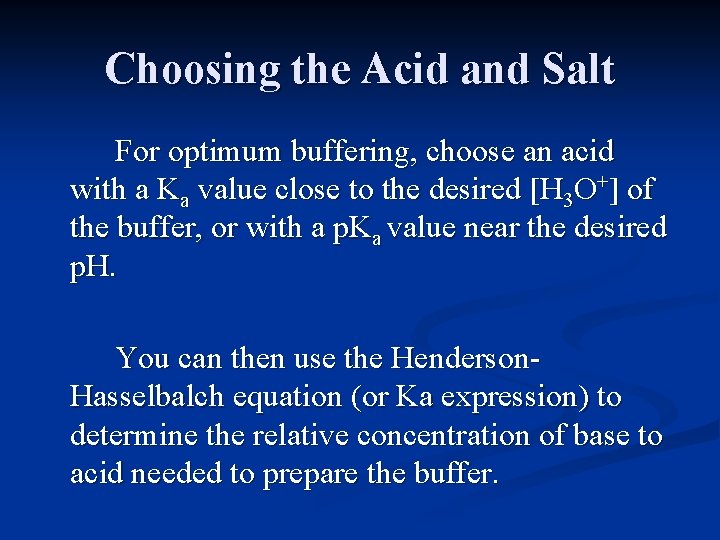 Choosing the Acid and Salt

For optimum buffering, choose an acid with a $K_a$ value close to the desired $[H_3O^+]$ of the buffer, or with a $pK_a$ value near the desired pH.

You can then use the Henderson-Hasselbalch equation (or Ka expression) to determine the relative concentration of base to acid needed to prepare the buffer.